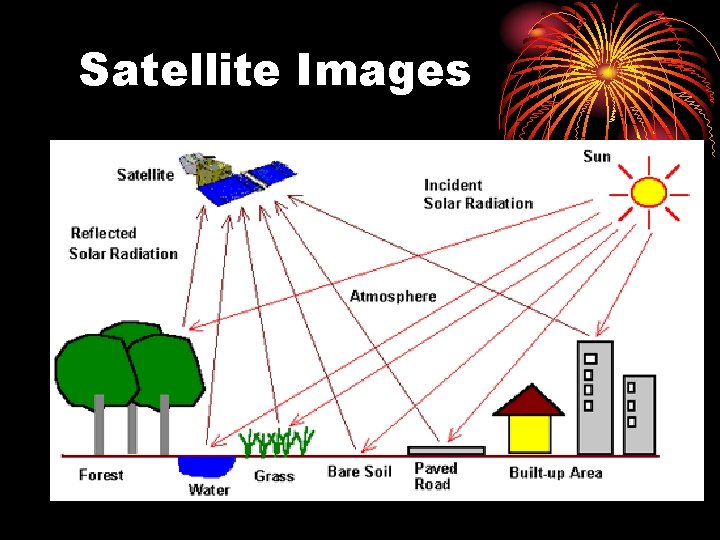 Satellite Images

Satellite

Sun

Incident Solar Radiation

Reflected Solar Radiation

Atmosphere

Forest

Water

Grass

Bare Soil

Paved Road

Built-up Area